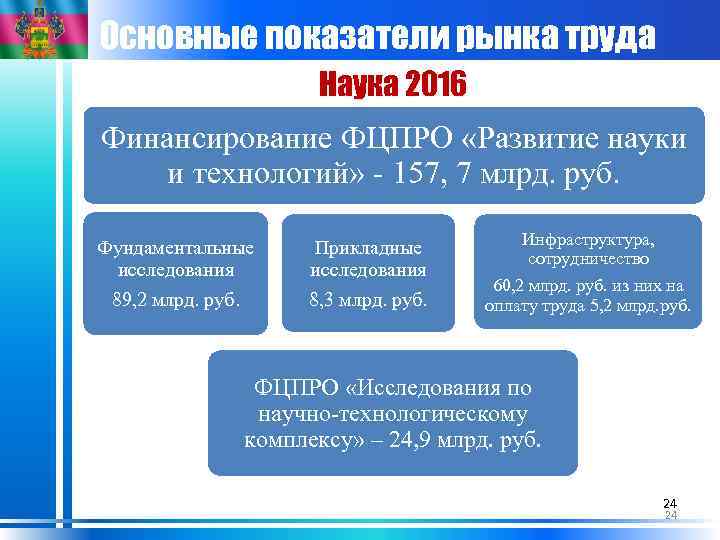 Основные показатели рынка труда

Наука 2016

Финансирование ФЦПРО «Развитие науки и технологий» - 157, 7 млрд. руб.

Фундаментальные исследования
89,2 млрд. руб.

Прикладные исследования
8,3 млрд. руб.

Инфраструктура, сотрудничество
60,2 млрд. руб. из них на оплату труда 5,2 млрд.руб.

ФЦПРО «Исследования по научно-технологическому комплексу» – 24,9 млрд. руб.

24
24